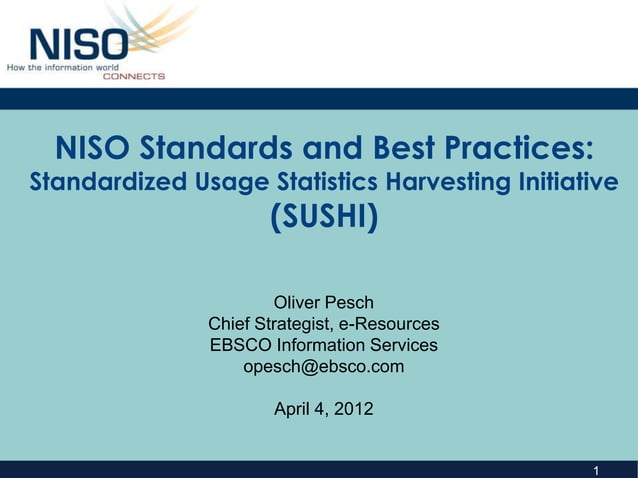 NISO
How the information world CONNECTS

NISO Standards and Best Practices:
Standardized Usage Statistics Harvesting Initiative (SUSHI)

Oliver Pesch
Chief Strategist, e-Resources
EBSCO Information Services
opesch@ebsco.com

April 4, 2012

1